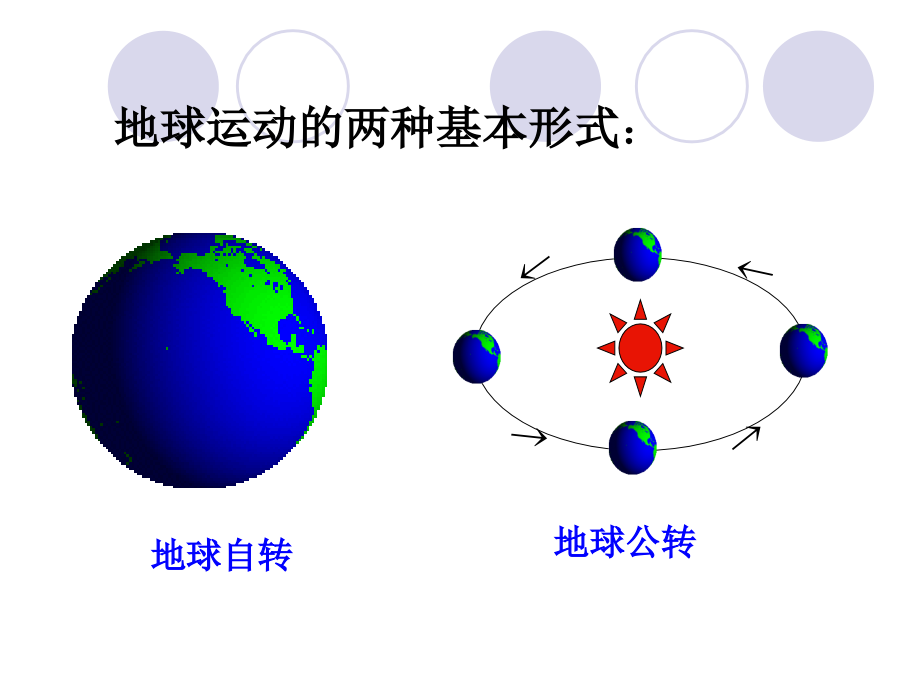 地球运动的两种基本形式：

地球自转

地球公转